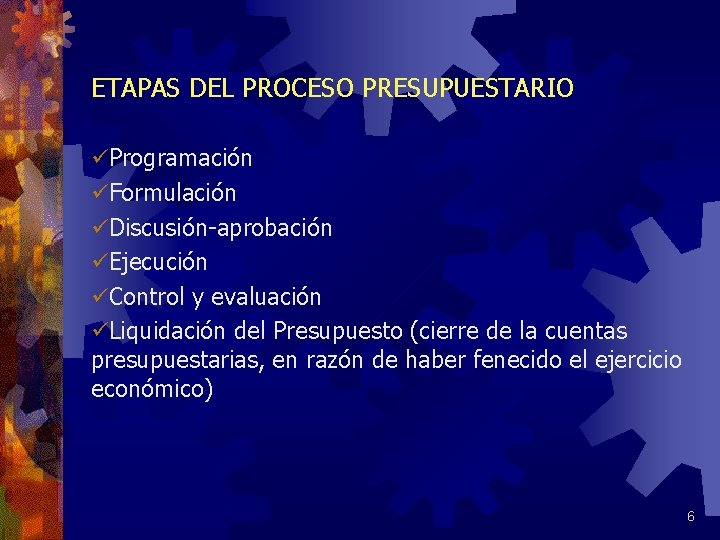 ETAPAS DEL PROCESO PRESUPUESTARIO

✓Programación
✓Formulación
✓Discusión-aprobación
✓Ejecución
✓Control y evaluación
✓Liquidación del Presupuesto (cierre de la cuentas presupuestarias, en razón de haber fenecido el ejercicio económico)

6